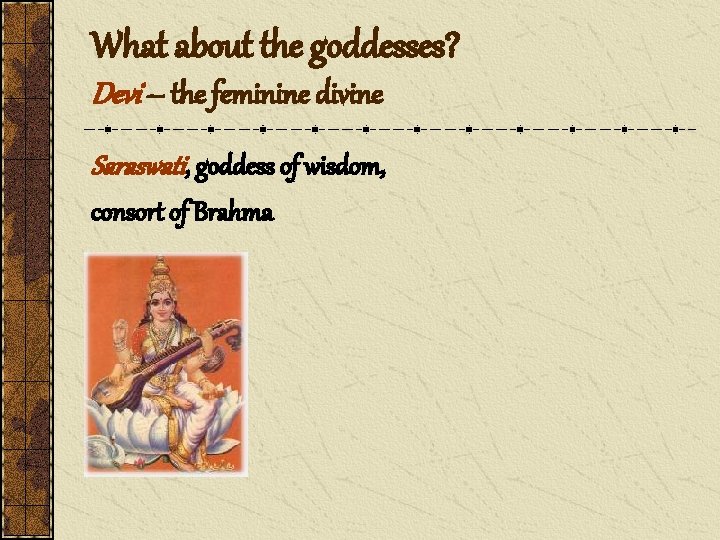 What about the goddesses?
Devi – the feminine divine

Saraswati, goddess of wisdom, consort of Brahma